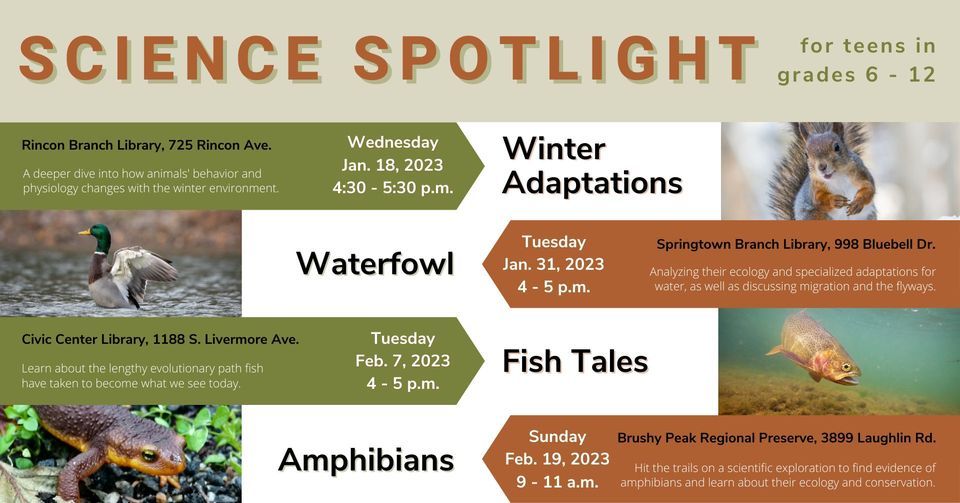 SCIENCE SPOTLIGHT

for teens in grades 6 - 12

Rincon Branch Library, 725 Rincon Ave.

A deeper dive into how animals' behavior and physiology changes with the winter environment.

Wednesday
Jan. 18, 2023
4:30 - 5:30 p.m.

Winter Adaptations

Waterfowl

Tuesday
Jan. 31, 2023
4 - 5 p.m.

Springtown Branch Library, 998 Bluebell Dr.

Analyzing their ecology and specialized adaptations for water, as well as discussing migration and the flyways.

Civic Center Library, 1188 S. Livermore Ave.

Learn about the lengthy evolutionary path fish have taken to become what we see today.

Tuesday
Feb. 7, 2023
4 - 5 p.m.

Fish Tales

Amphibians

Sunday
Feb. 19, 2023
9 - 11 a.m.

Brushy Peak Regional Preserve, 3899 Laughlin Rd.

Hit the trails on a scientific exploration to find evidence of amphibians and learn about their ecology and conservation.